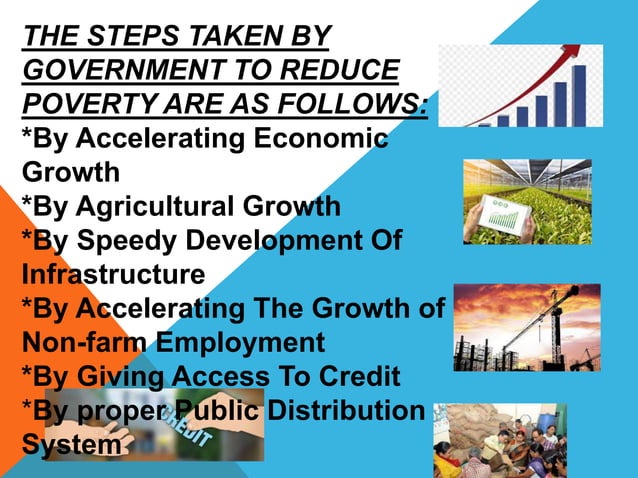 THE STEPS TAKEN BY GOVERNMENT TO REDUCE POVERTY ARE AS FOLLOWS:
*By Accelerating Economic Growth
*By Agricultural Growth
*By Speedy Development Of Infrastructure
*By Accelerating The Growth of Non-farm Employment
*By Giving Access To Credit
*By proper Public Distribution System

CREDIT